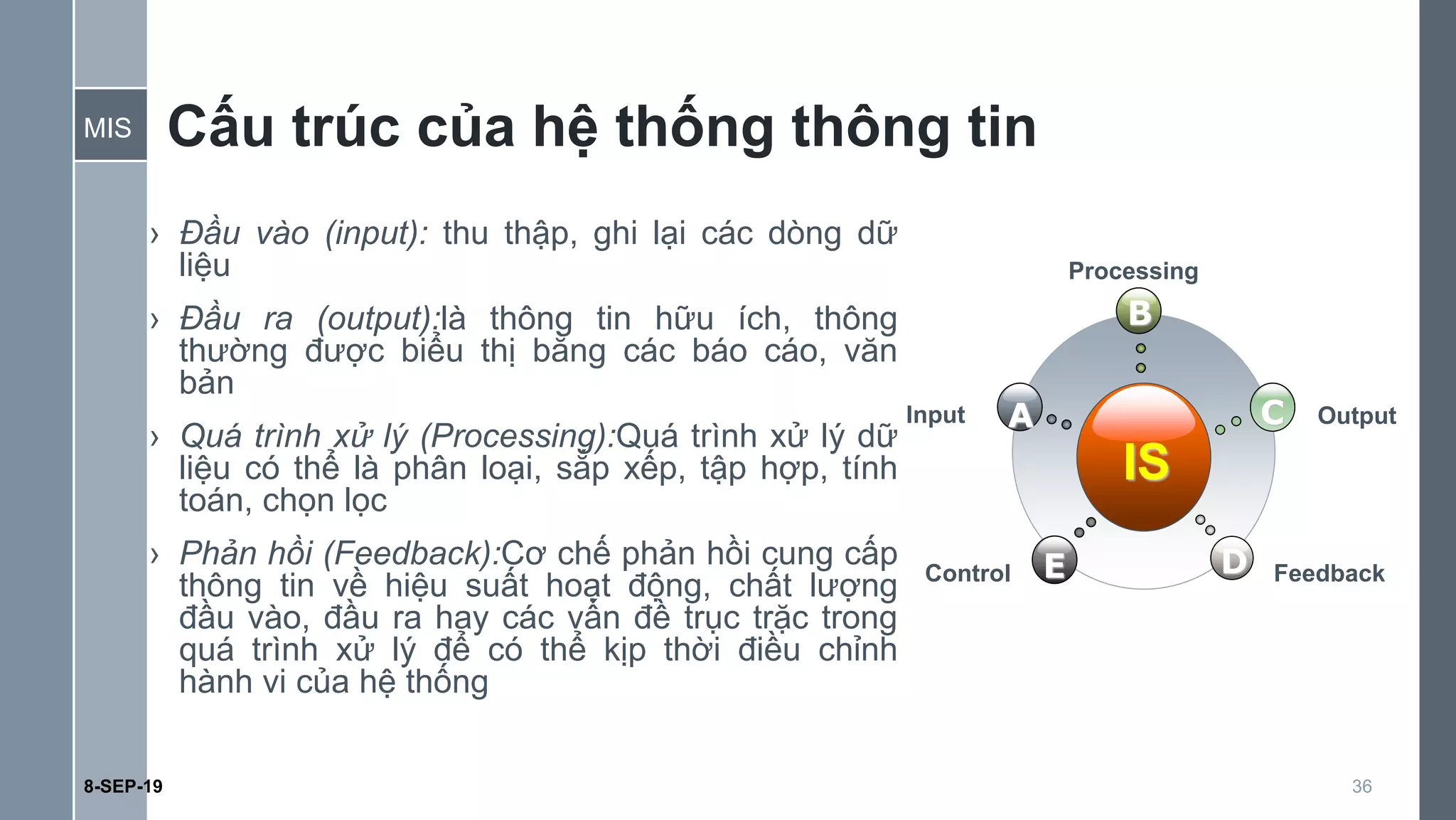 MIS

Cấu trúc của hệ thống thông tin

› Đầu vào (input): thu thập, ghi lại các dòng dữ liệu

› Đầu ra (output):là thông tin hữu ích, thông thường được biểu thị bằng các báo cáo, văn bản

› Quá trình xử lý (Processing):Quá trình xử lý dữ liệu có thể là phân loại, sắp xếp, tập hợp, tính toán, chọn lọc

› Phản hồi (Feedback):Cơ chế phản hồi cung cấp thông tin về hiệu suất hoạt động, chất lượng đầu vào, đầu ra hay các vấn đề trục trặc trong quá trình xử lý để có thể kịp thời điều chỉnh hành vi của hệ thống

Processing
B
Input
A
IS
C
Output
Control
E
D
Feedback

8-SEP-19

36